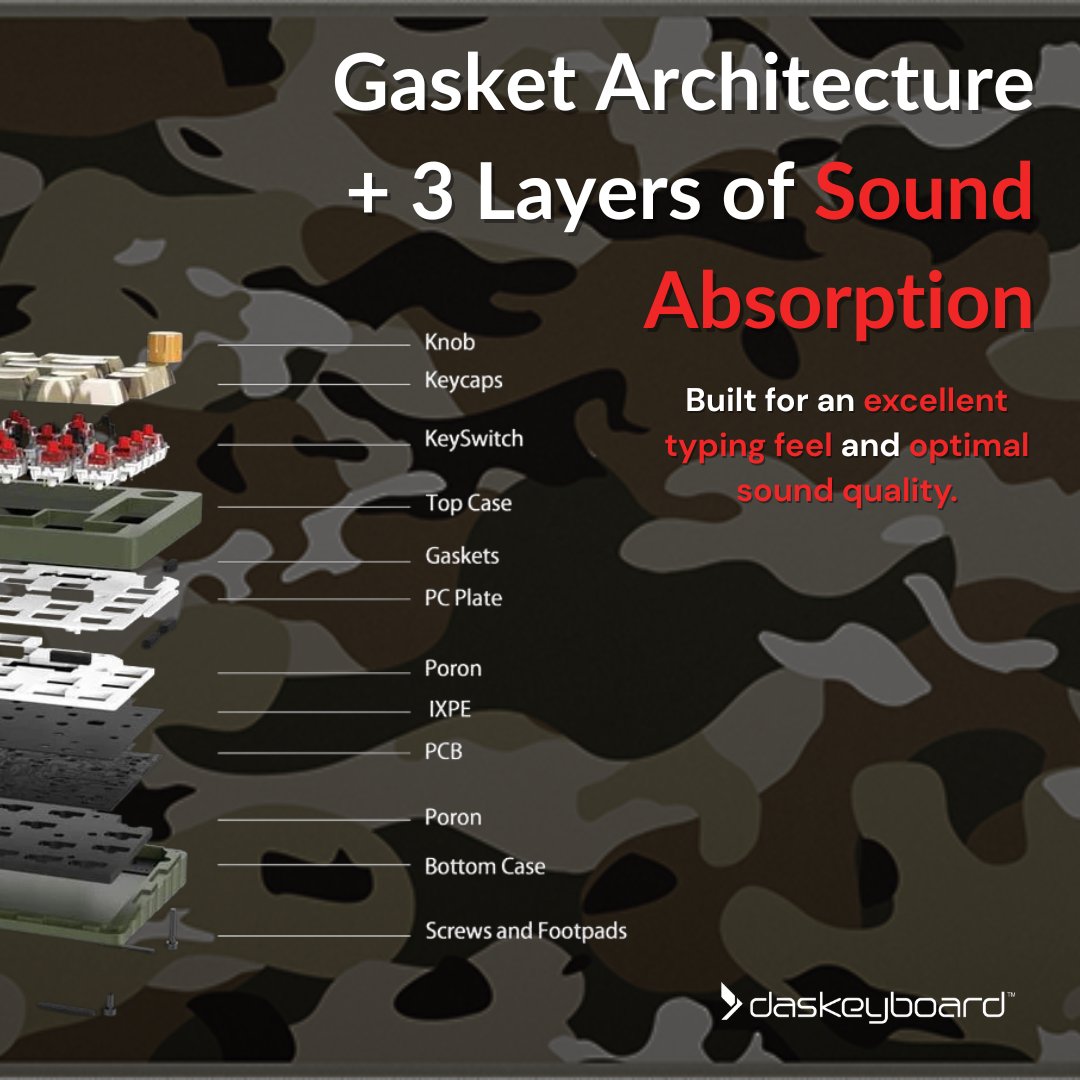 Gasket Architecture + 3 Layers of Sound Absorption

Built for an excellent typing feel and optimal sound quality.

Knob
Keycaps
KeySwitch
Top Case
Gaskets
PC Plate
Poron
IXPE
PCB
Poron
Bottom Case
Screws and Footpads

daskeyboard™